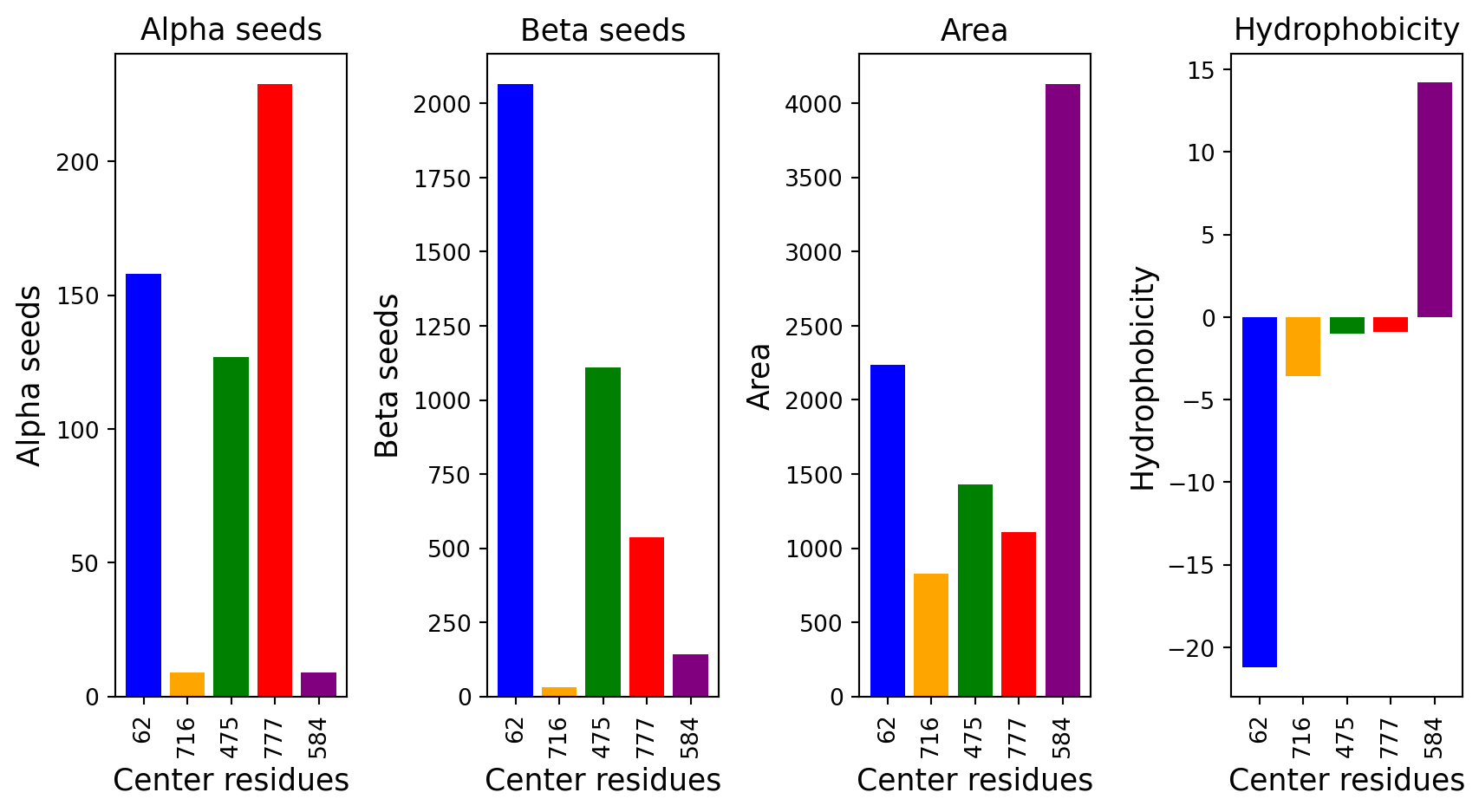 Alpha seeds

Alpha seeds

200
150
100
50
0

62
716
475
777
584

Center residues

Beta seeds

Beta seeds

2000
1750
1500
1250
1000
750
500
250
0

62
716
475
777
584

Center residues

Area

Area

4000
3500
3000
2500
2000
1500
1000
500
0

62
716
475
777
584

Center residues

Hydrophobicity

Hydrophobicity

15
10
5
0
−5
−10
−15
−20

62
716
475
777
584

Center residues